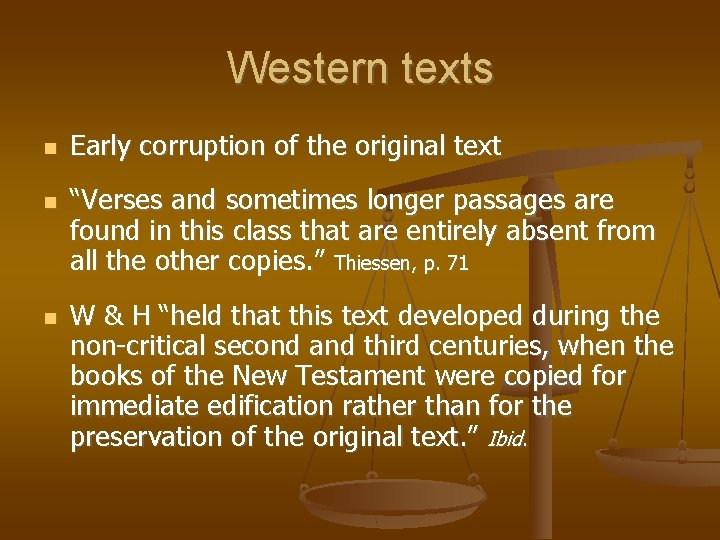 Western texts

Early corruption of the original text

“Verses and sometimes longer passages are found in this class that are entirely absent from all the other copies.” Thiessen, p. 71

W & H “held that this text developed during the non-critical second and third centuries, when the books of the New Testament were copied for immediate edification rather than for the preservation of the original text.” Ibid.